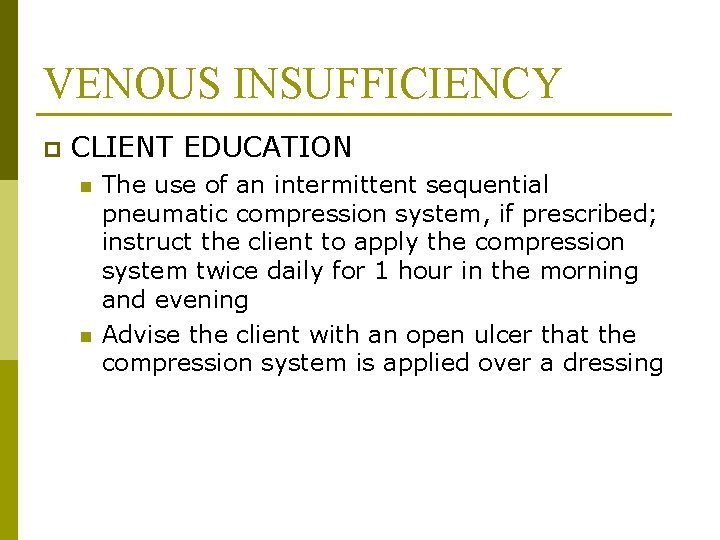 VENOUS INSUFFICIENCY

CLIENT EDUCATION

The use of an intermittent sequential pneumatic compression system, if prescribed; instruct the client to apply the compression system twice daily for 1 hour in the morning and evening

Advise the client with an open ulcer that the compression system is applied over a dressing